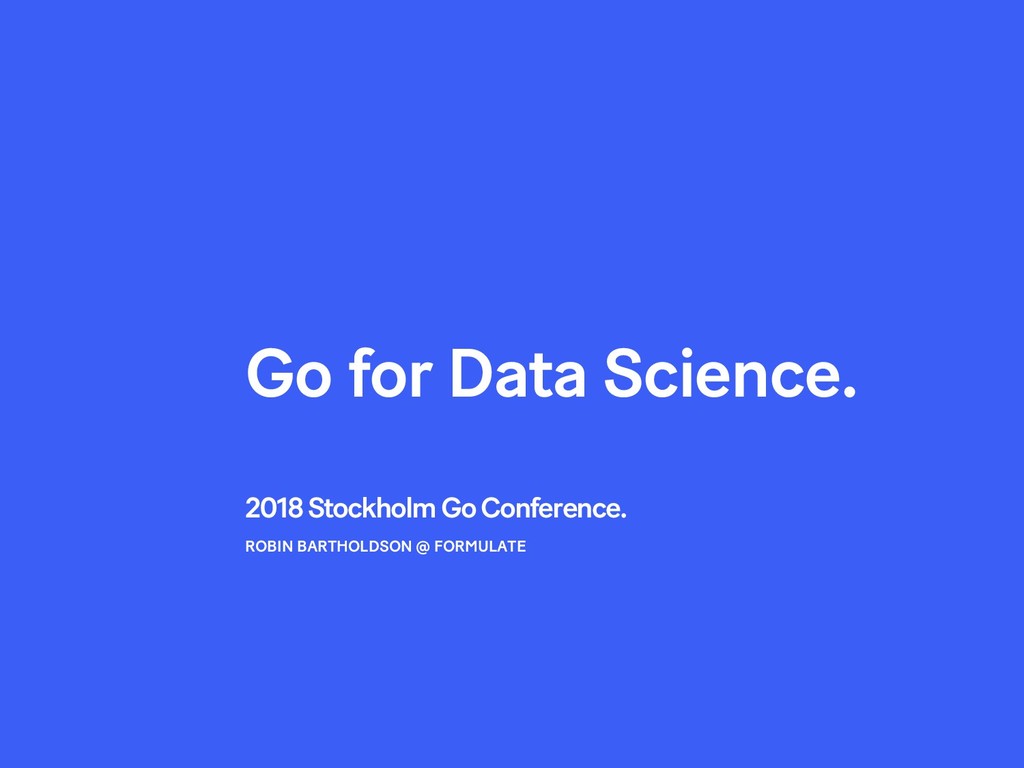 Go for Data Science.

2018 Stockholm Go Conference.

ROBIN BARTHOLDSON @ FORMULATE